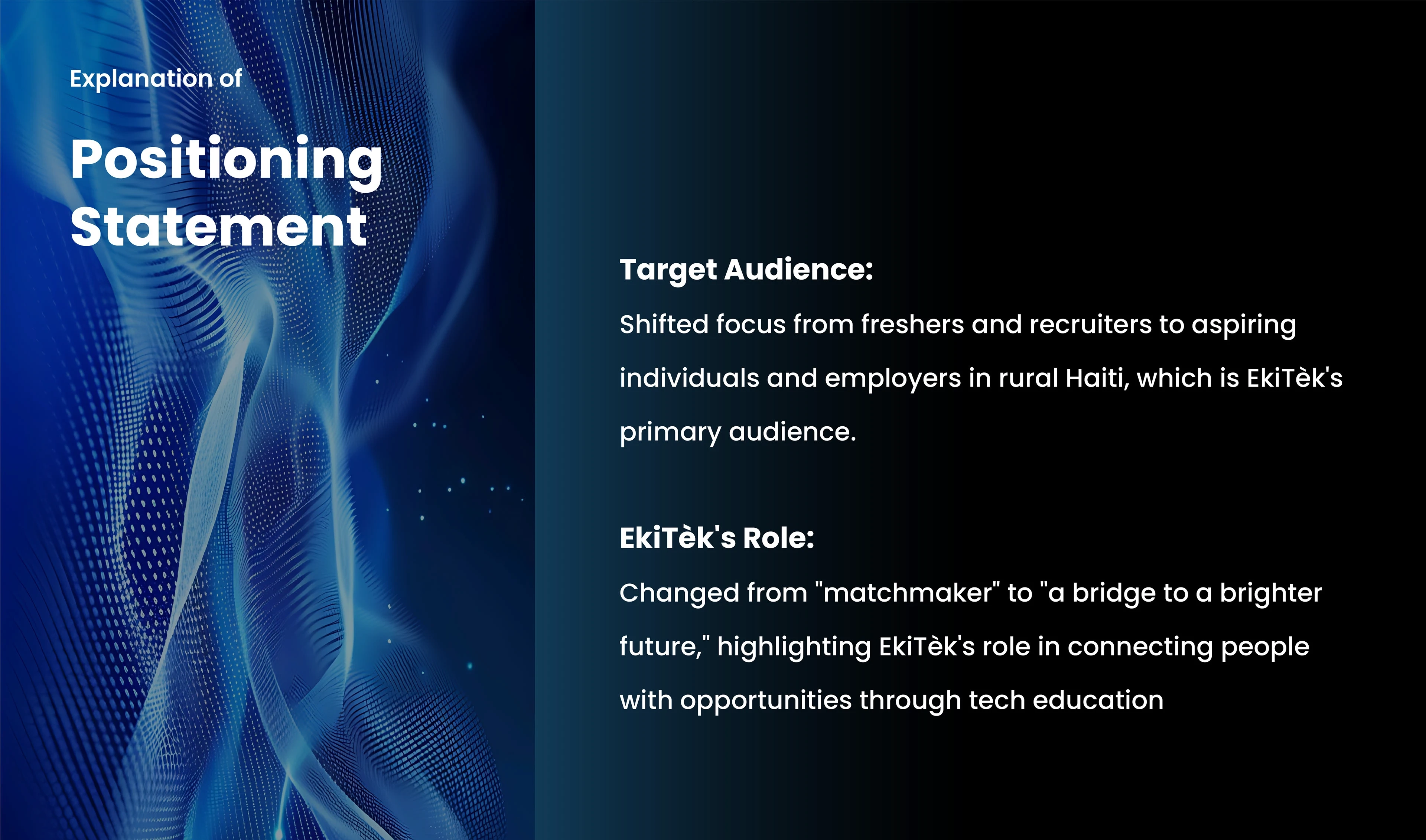 Explanation of

Positioning Statement

Target Audience:

Shifted focus from freshers and recruiters to aspiring individuals and employers in rural Haiti, which is EkiTèk's primary audience.

EkiTèk's Role:

Changed from "matchmaker" to "a bridge to a brighter future," highlighting EkiTèk's role in connecting people with opportunities through tech education